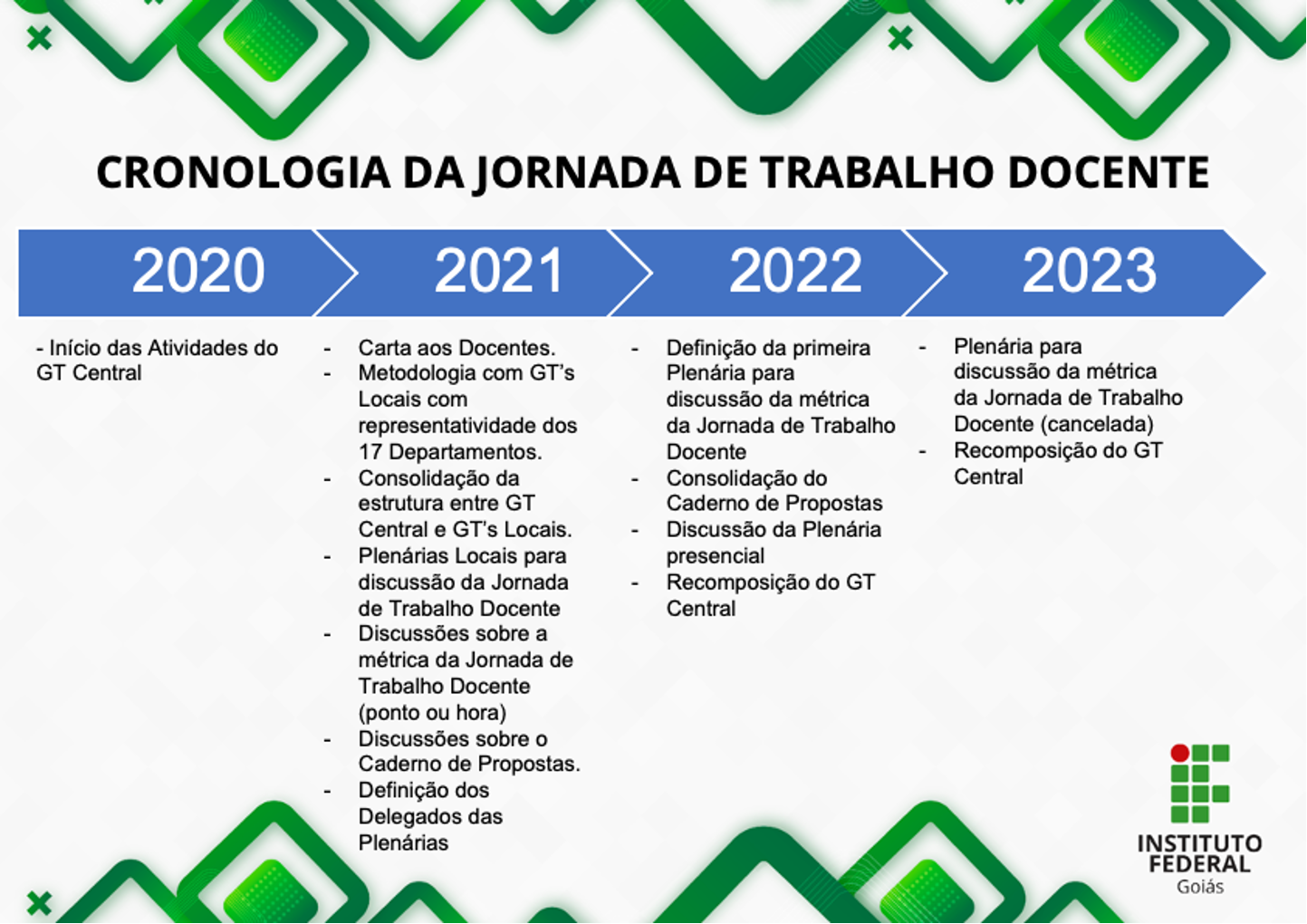 CRONOLOGIA DA JORNADA DE TRABALHO DOCENTE

2020

- Início das Atividades do GT Central

2021

- Carta aos Docentes.
- Metodologia com GT's Locais com representatividade dos 17 Departamentos.
- Consolidação da estrutura entre GT Central e GT's Locais.
- Plenárias Locais para discussão da Jornada de Trabalho Docente
- Discussões sobre a métrica da Jornada de Trabalho Docente (ponto ou hora)
- Discussões sobre o Caderno de Propostas.
- Definição dos Delegados das Plenárias

2022

- Definição da primeira Plenária para discussão da métrica da Jornada de Trabalho Docente
- Consolidação do Caderno de Propostas
- Discussão da Plenária presencial
- Recomposição do GT Central

2023

- Plenária para discussão da métrica da Jornada de Trabalho Docente (cancelada)
- Recomposição do GT Central

INSTITUTO FEDERAL
Goiás